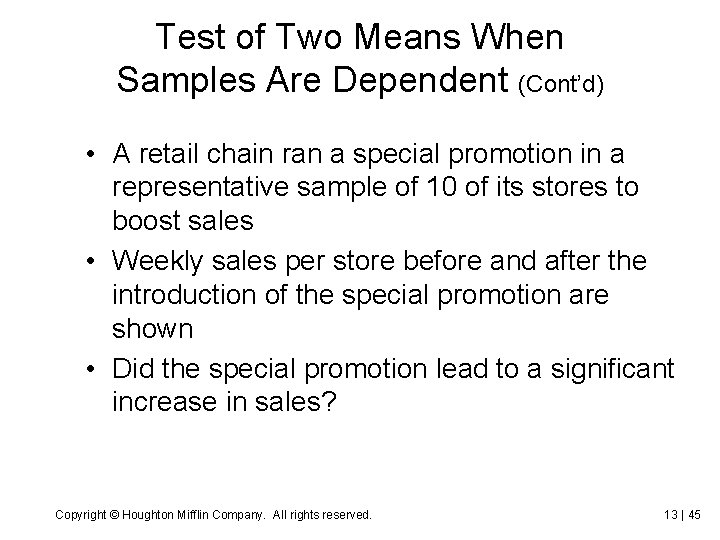 Test of Two Means When Samples Are Dependent (Cont'd)

• A retail chain ran a special promotion in a representative sample of 10 of its stores to boost sales

• Weekly sales per store before and after the introduction of the special promotion are shown

• Did the special promotion lead to a significant increase in sales?

Copyright © Houghton Mifflin Company. All rights reserved.

13 | 45